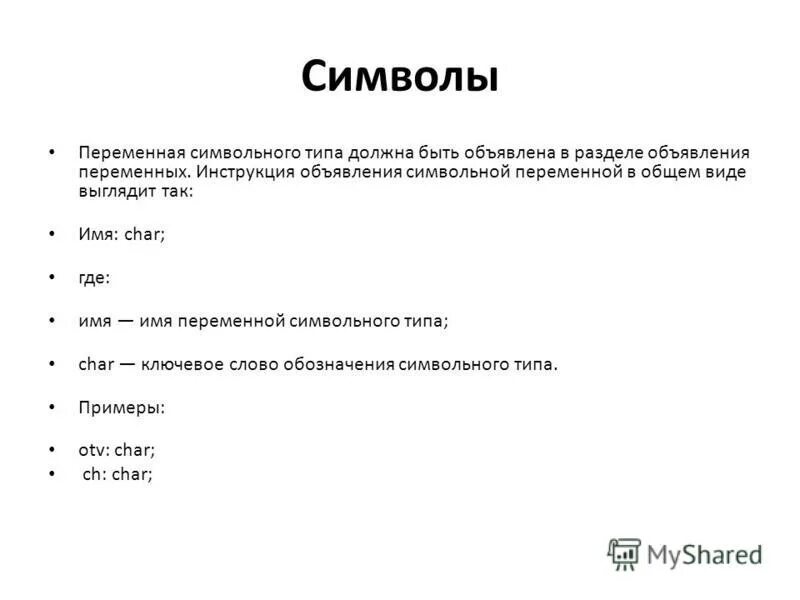 Символы

• Переменная символьного типа должна быть объявлена в разделе объявления переменных. Инструкция объявления символьной переменной в общем виде выглядит так:

• Имя: char;

• где:

• имя — имя переменной символьного типа;

• char — ключевое слово обозначения символьного типа.

• Примеры:

• otv: char;
• ch: char;

MyShared